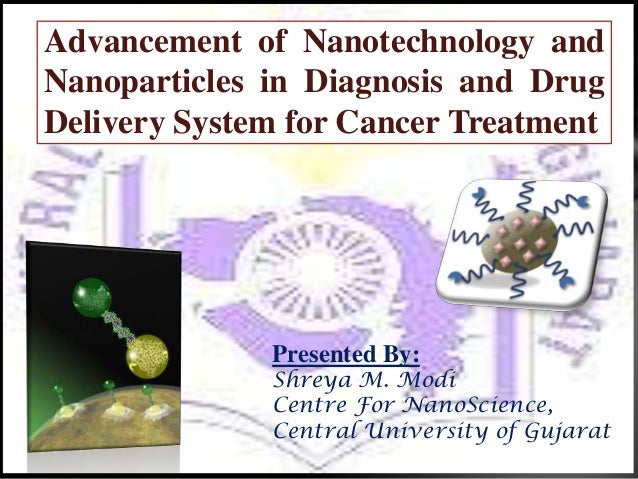 Advancement of Nanotechnology and Nanoparticles in Diagnosis and Drug Delivery System for Cancer Treatment

Presented By:
Shreya M. Modi
Centre For NanoScience,
Central University of Gujarat